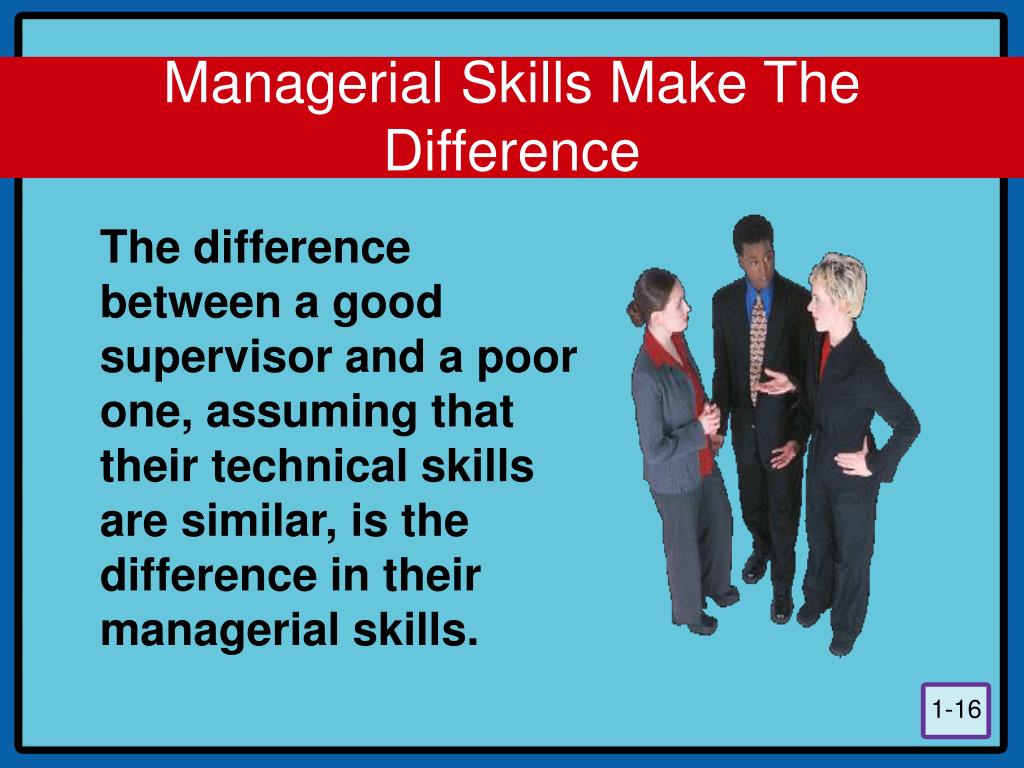 Managerial Skills Make The Difference

The difference between a good supervisor and a poor one, assuming that their technical skills are similar, is the difference in their managerial skills.

1-16